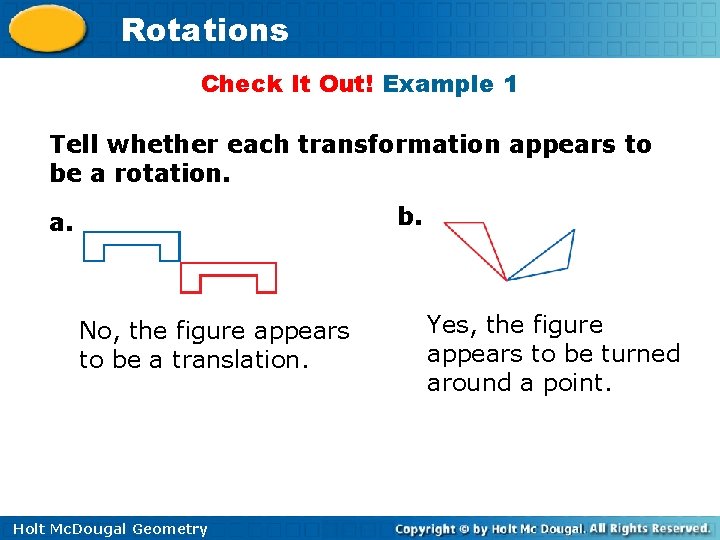 Rotations

Check It Out! Example 1

Tell whether each transformation appears to be a rotation.

a.

No, the figure appears to be a translation.

b.

Yes, the figure appears to be turned around a point.

Holt McDougal Geometry

Copyright © by Holt Mc Dougal. All Rights Reserved.